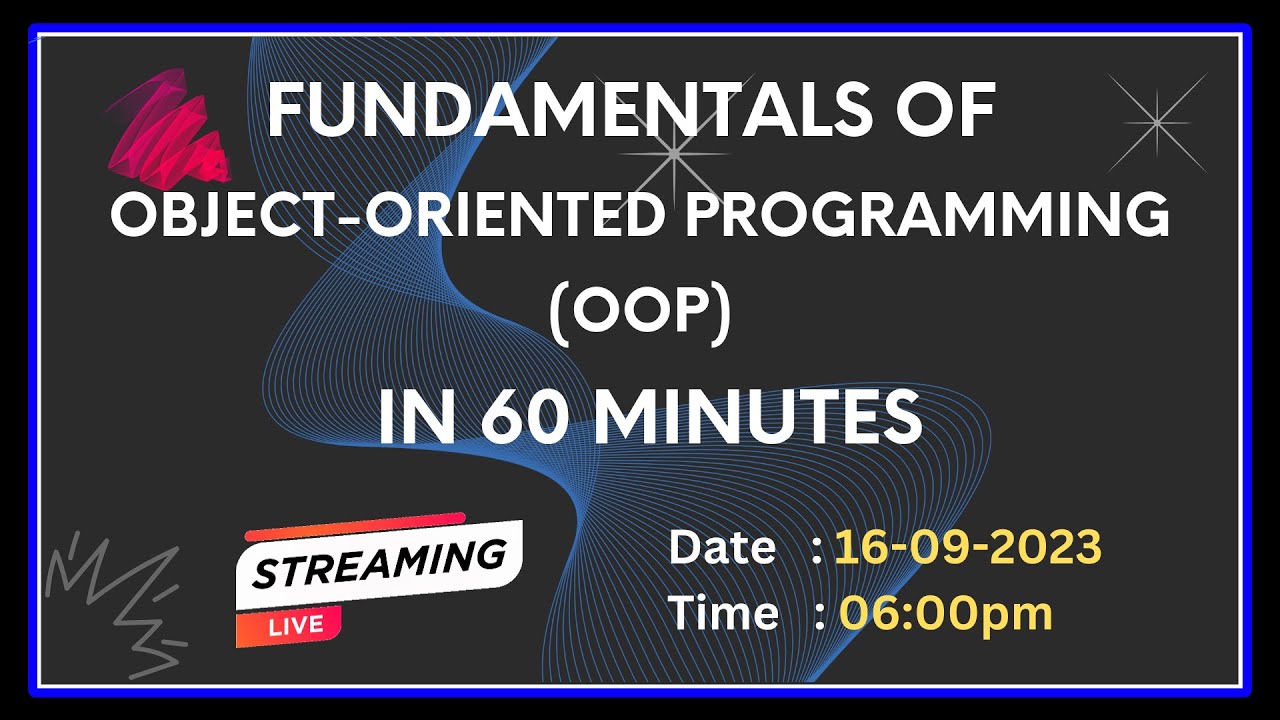 FUNDAMENTALS OF
OBJECT-ORIENTED PROGRAMMING
(OOP)
IN 60 MINUTES

STREAMING
LIVE

Date : 16-09-2023
Time : 06:00pm